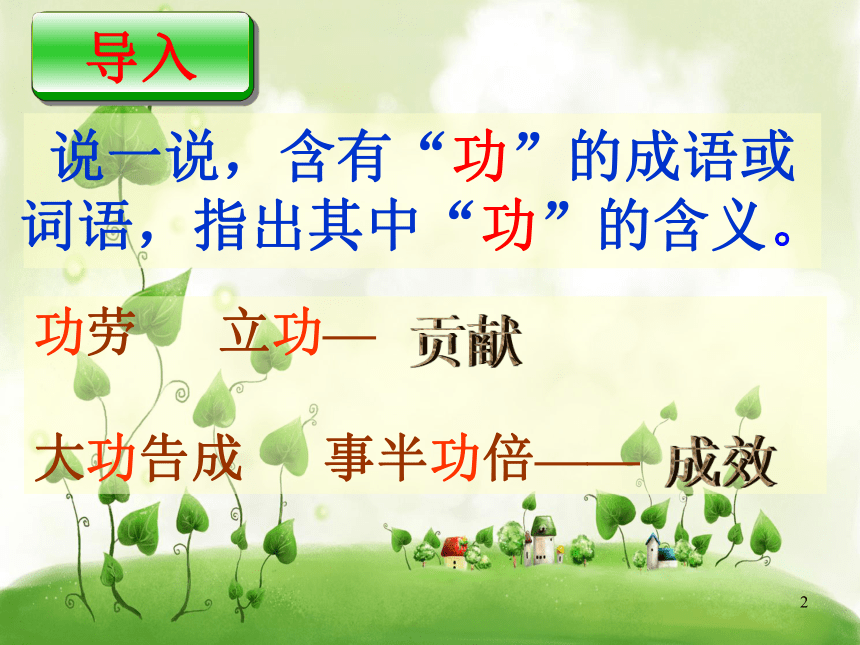 导入

说一说，含有“功”的成语或词语，指出其中“功”的含义。

功劳　立功— 贡献

大功告成　事半功倍—— 成效

2